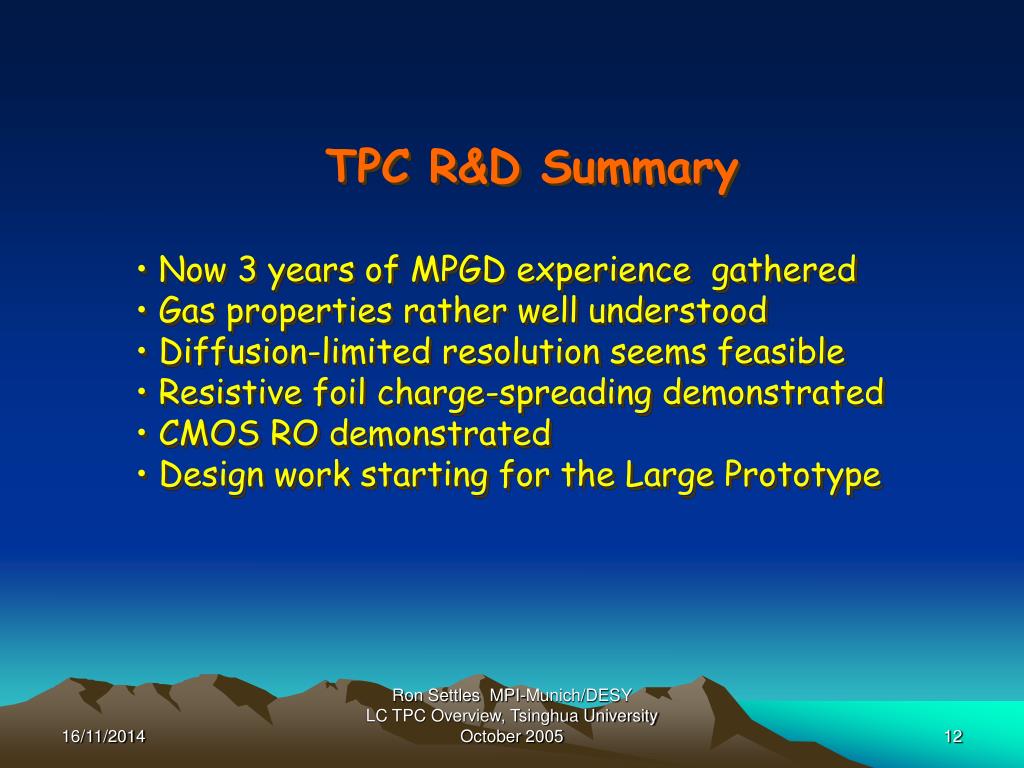 TPC R&D Summary

• Now 3 years of MPGD experience gathered
• Gas properties rather well understood
• Diffusion-limited resolution seems feasible
• Resistive foil charge-spreading demonstrated
• CMOS RO demonstrated
• Design work starting for the Large Prototype

16/11/2014

Ron Settles MPI-Munich/DESY
LC TPC Overview, Tsinghua University
October 2005

12